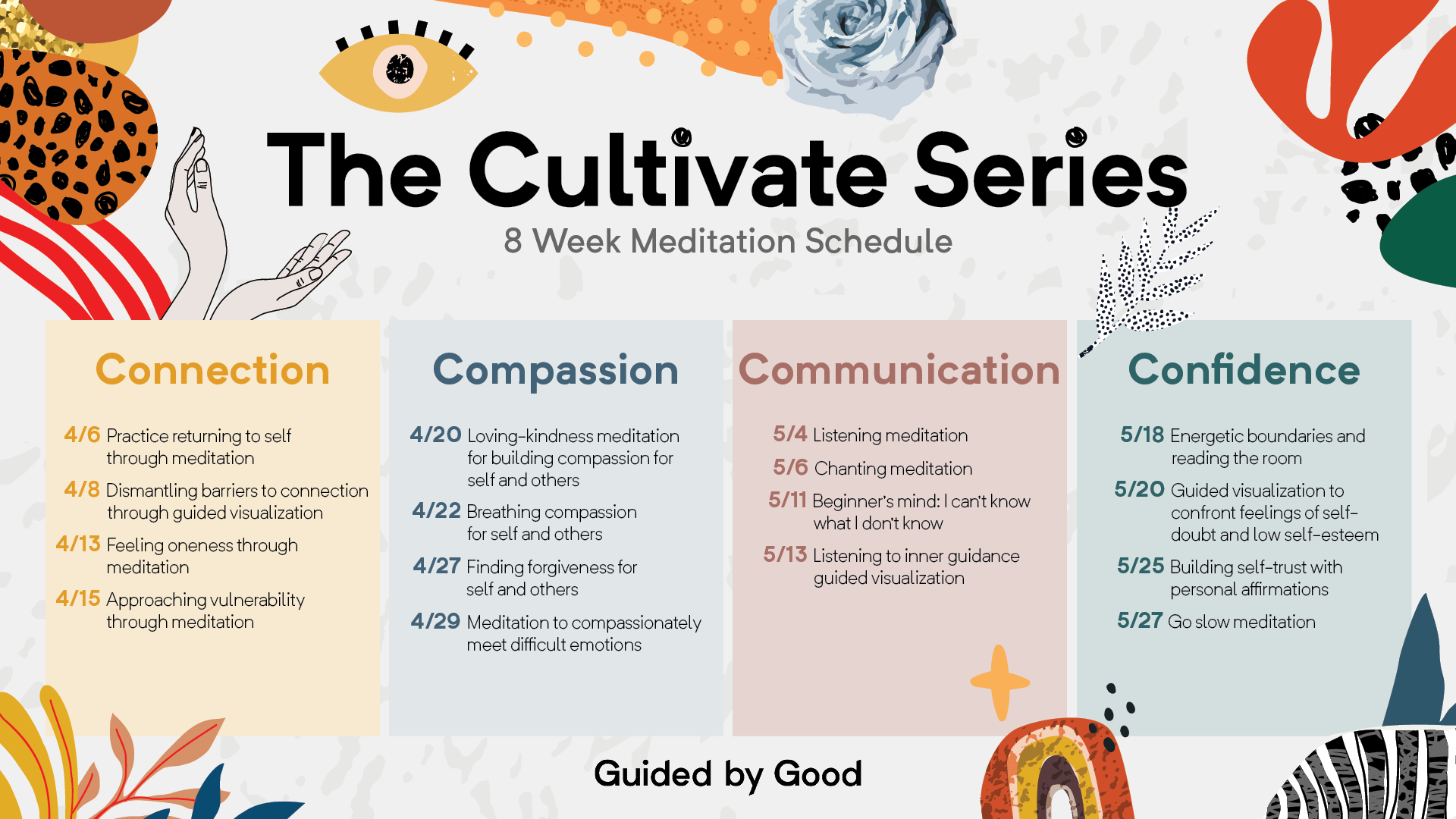 The Cultivate Series

8 Week Meditation Schedule

Connection

4/6 Practice returning to self through meditation

4/8 Dismantling barriers to connection through guided visualization

4/13 Feeling oneness through meditation

4/15 Approaching vulnerability through meditation

Compassion

4/20 Loving-kindness meditation for building compassion for self and others

4/22 Breathing compassion for self and others

4/27 Finding forgiveness for self and others

4/29 Meditation to compassionately meet difficult emotions

Communication

5/4 Listening meditation

5/6 Chanting meditation

5/11 Beginner's mind: I can't know what I don't know

5/13 Listening to inner guidance guided visualization

Confidence

5/18 Energetic boundaries and reading the room

5/20 Guided visualization to confront feelings of self-doubt and low self-esteem

5/25 Building self-trust with personal affirmations

5/27 Go slow meditation

Guided by Good